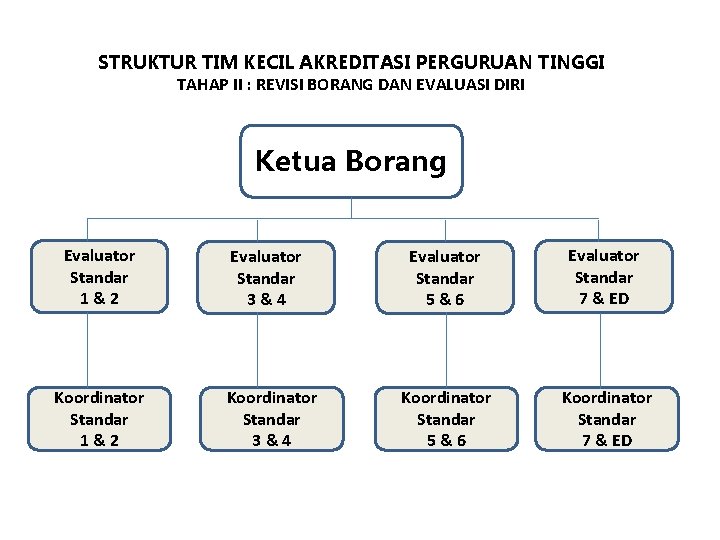 STRUKTUR TIM KECIL AKREDITASI PERGURUAN TINGGI
TAHAP II : REVISI BORANG DAN EVALUASI DIRI

Ketua Borang

Evaluator Standar 1 & 2

Evaluator Standar 3 & 4

Evaluator Standar 5 & 6

Evaluator Standar 7 & ED

Koordinator Standar 1 & 2

Koordinator Standar 3 & 4

Koordinator Standar 5 & 6

Koordinator Standar 7 & ED